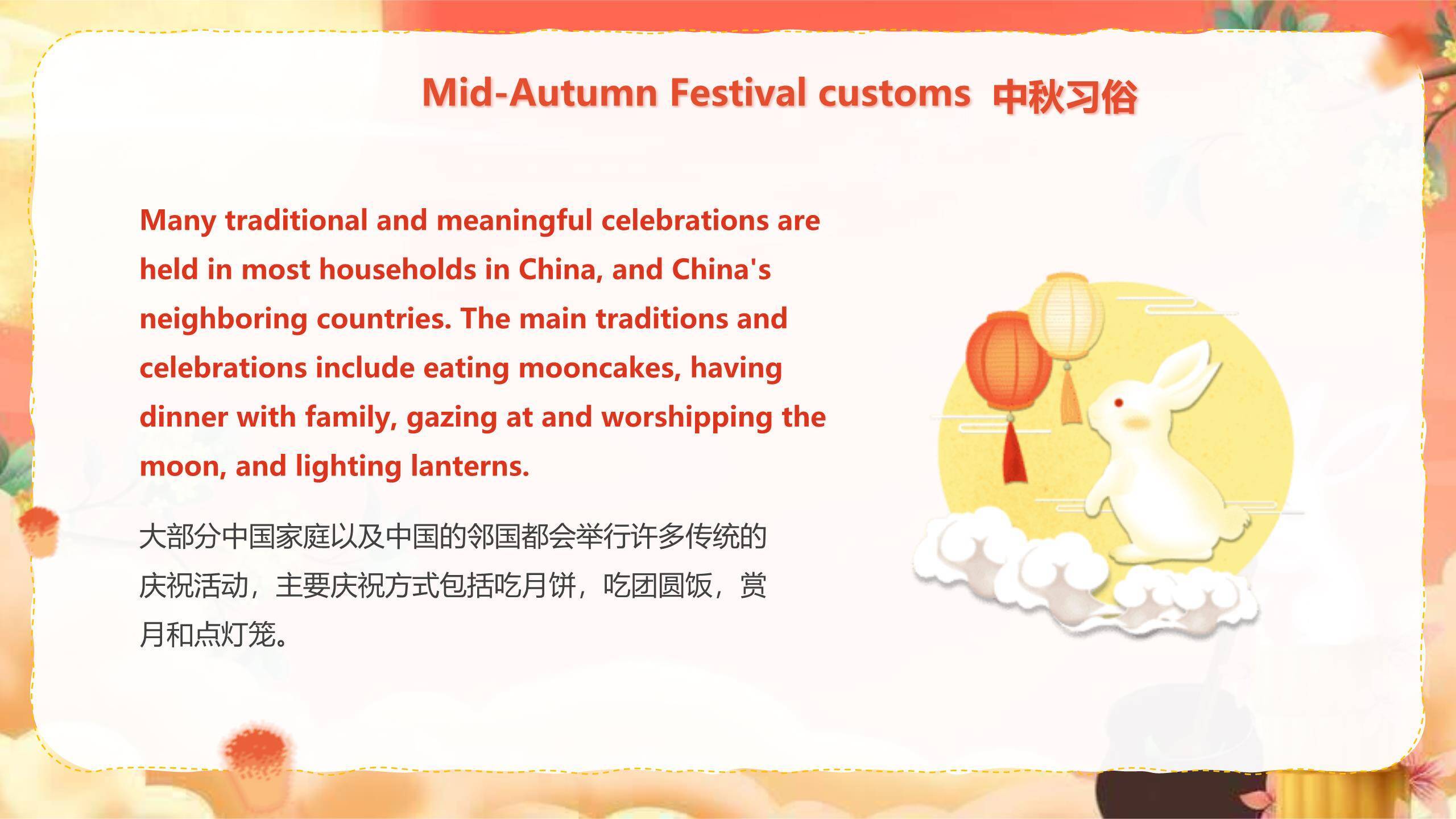 Mid-Autumn Festival customs 中秋习俗

Many traditional and meaningful celebrations are held in most households in China, and China's neighboring countries. The main traditions and celebrations include eating mooncakes, having dinner with family, gazing at and worshipping the moon, and lighting lanterns.

大部分中国家庭以及中国的邻国都会举行许多传统的庆祝活动，主要庆祝方式包括吃月饼，吃团圆饭，赏月和点灯笼。